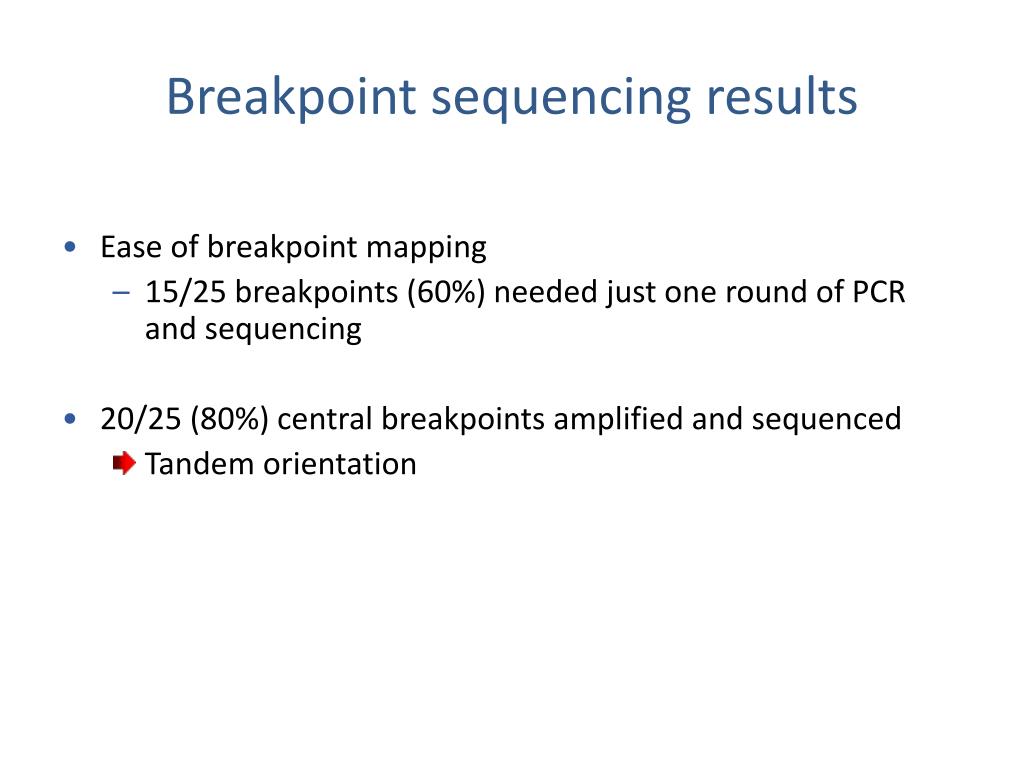 Breakpoint sequencing results

• Ease of breakpoint mapping
 – 15/25 breakpoints (60%) needed just one round of PCR and sequencing

• 20/25 (80%) central breakpoints amplified and sequenced
 Tandem orientation